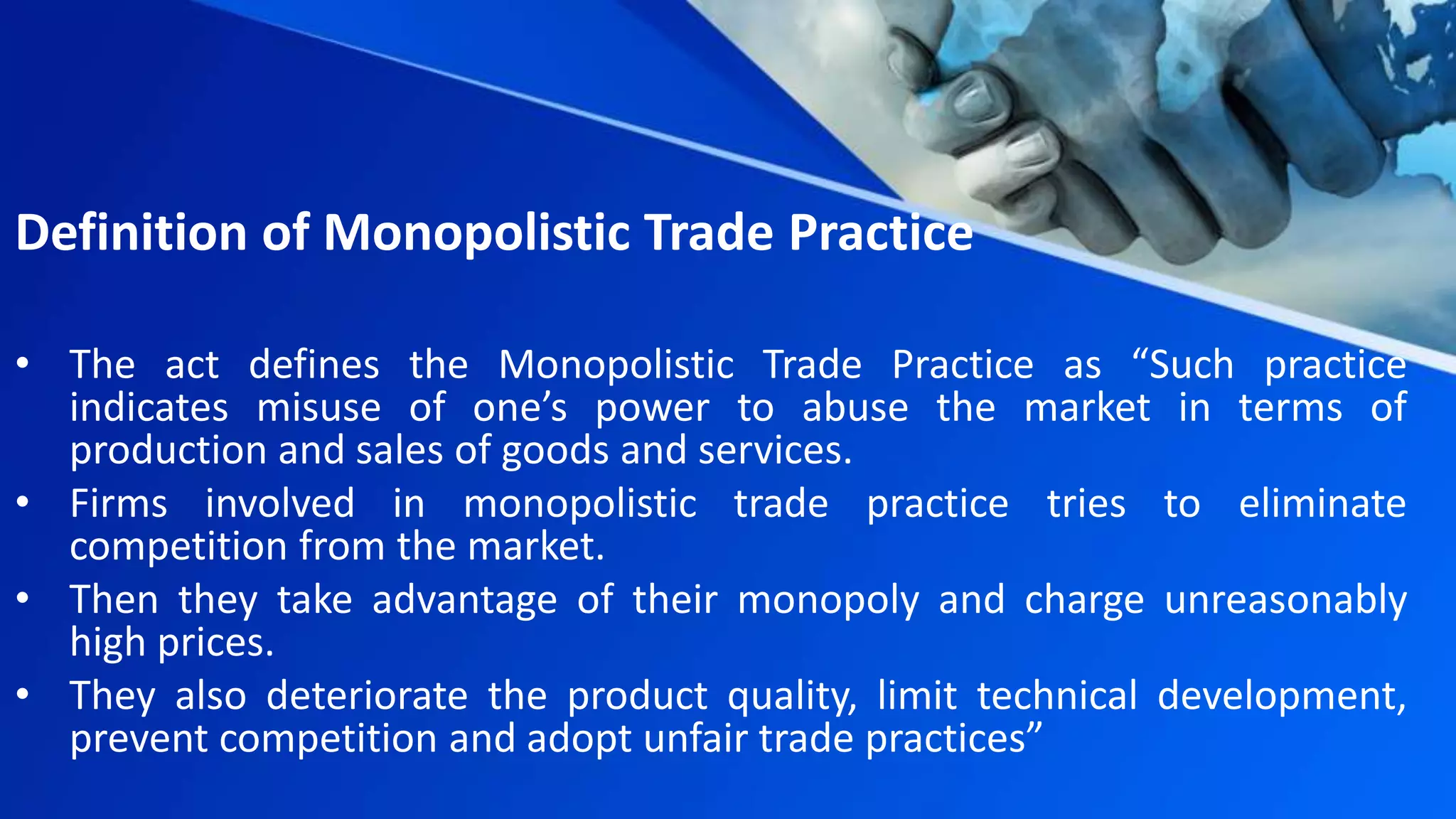 Definition of Monopolistic Trade Practice

• The act defines the Monopolistic Trade Practice as “Such practice indicates misuse of one’s power to abuse the market in terms of production and sales of goods and services.
• Firms involved in monopolistic trade practice tries to eliminate competition from the market.
• Then they take advantage of their monopoly and charge unreasonably high prices.
• They also deteriorate the product quality, limit technical development, prevent competition and adopt unfair trade practices”